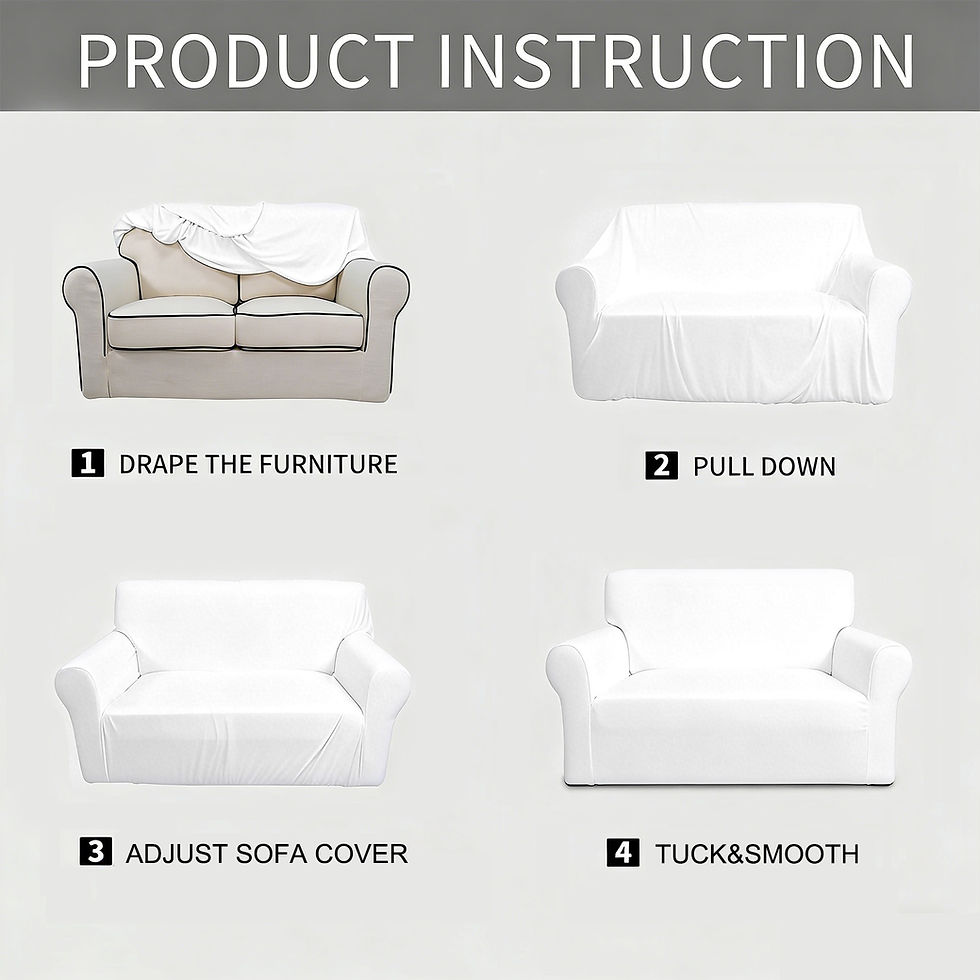 PRODUCT INSTRUCTION

1 DRAPE THE FURNITURE

2 PULL DOWN

3 ADJUST SOFA COVER

4 TUCK&SMOOTH